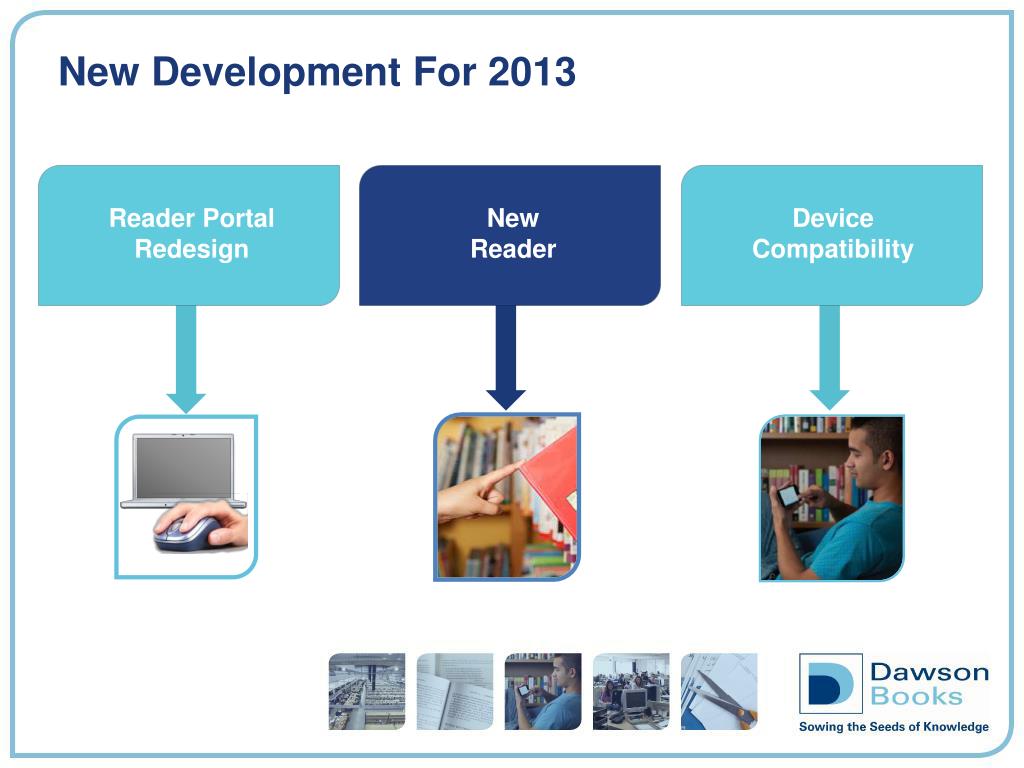 New Development For 2013

Reader Portal Redesign

New Reader

Device Compatibility

Dawson Books

Sowing the Seeds of Knowledge